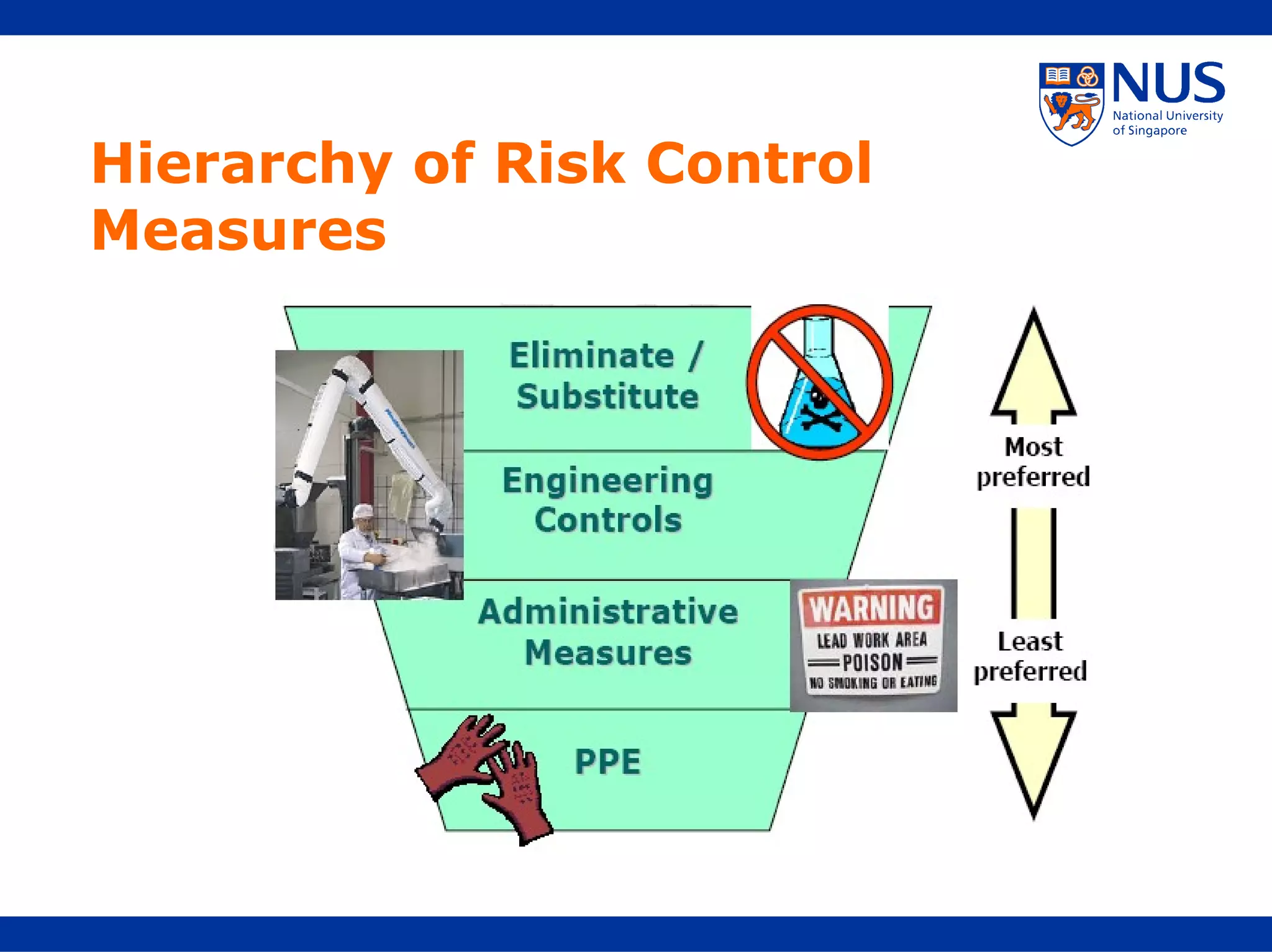 NUS
National University of Singapore

Hierarchy of Risk Control Measures

Eliminate / Substitute

Engineering Controls

Administrative Measures

WARNING
LEAD WORK AREA
POISON
NO SMOKING OR EATING

PPE

Most preferred

Least preferred